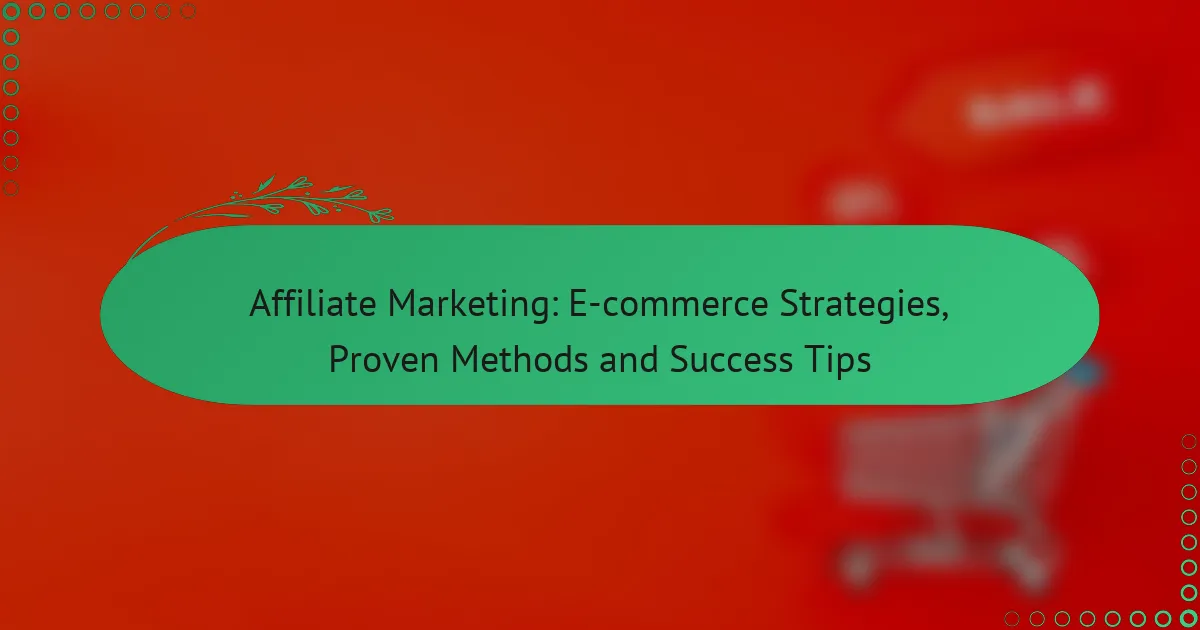 Affiliate Marketing: E-commerce Strategies, Proven Methods and Success Tips